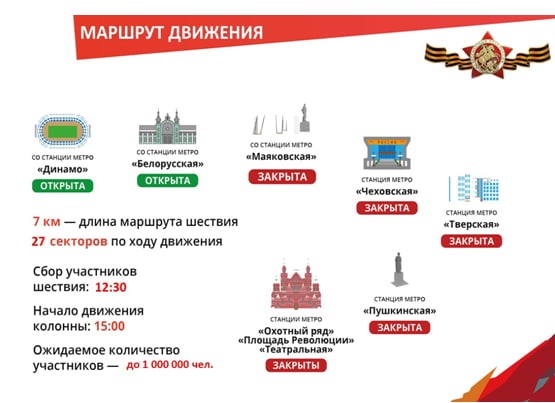 МАРШРУТ ДВИЖЕНИЯ

СО СТАНЦИИ МЕТРО
«Динамо»
ОТКРЫТА

СО СТАНЦИИ МЕТРО
«Белорусская»
ОТКРЫТА

СО СТАНЦИИ МЕТРО
«Маяковская»
ЗАКРЫТА

РОССИЯ

СТАНЦИЯ МЕТРО
«Чеховская»
ЗАКРЫТА

СТАНЦИЯ МЕТРО
«Тверская»
ЗАКРЫТА

7 км — длина маршрута шествия
27 секторов по ходу движения

Сбор участников шествия: 12:30

Начало движения колонны: 15:00

Ожидаемое количество участников — до 1 000 000 чел.

СТАНЦИИ МЕТРО
«Охотный ряд»
«Площадь Революции»
«Театральная»
ЗАКРЫТЫ

СТАНЦИЯ МЕТРО
«Пушкинская»
ЗАКРЫТА